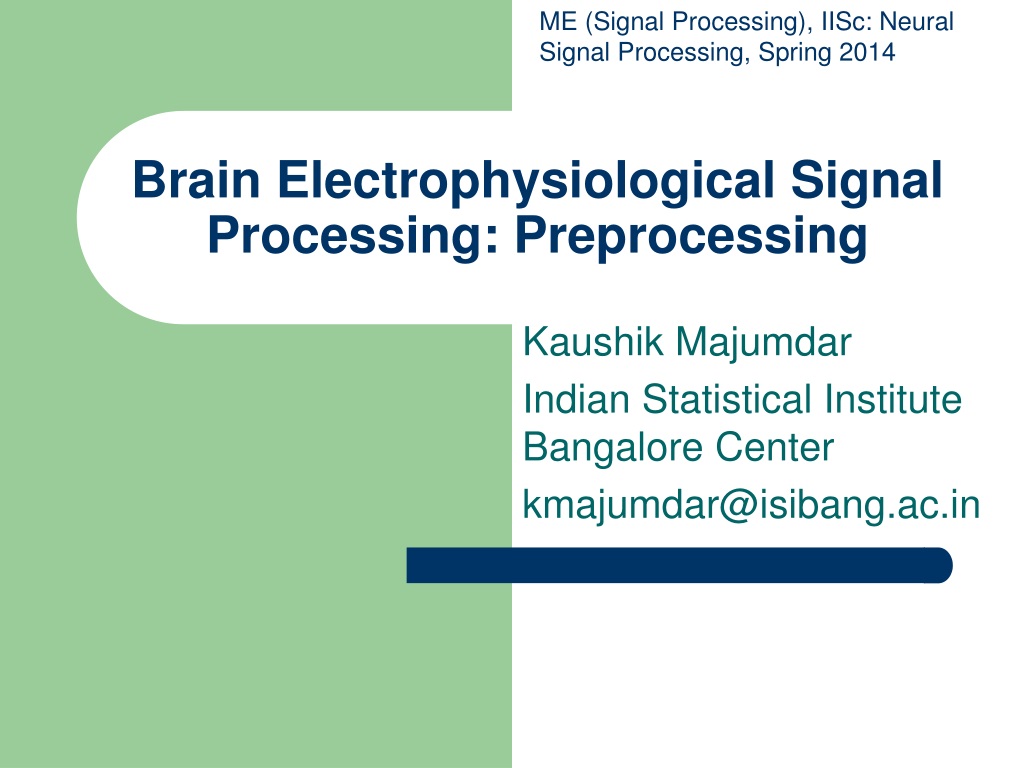 ME (Signal Processing), IISc: Neural Signal Processing, Spring 2014

Brain Electrophysiological Signal Processing: Preprocessing

Kaushik Majumdar

Indian Statistical Institute Bangalore Center

kmajumdar@isibang.ac.in